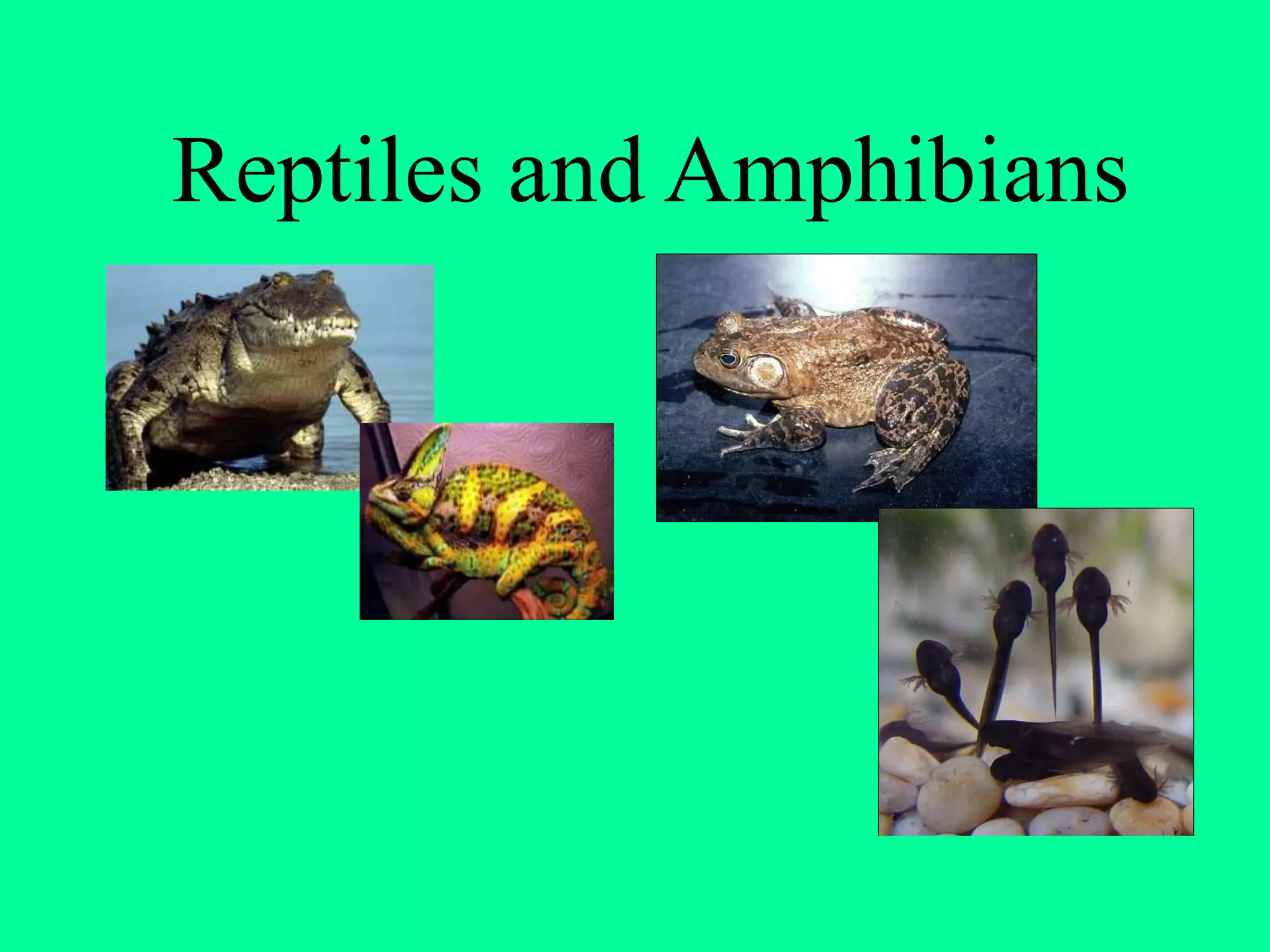 Reptiles and Amphibians